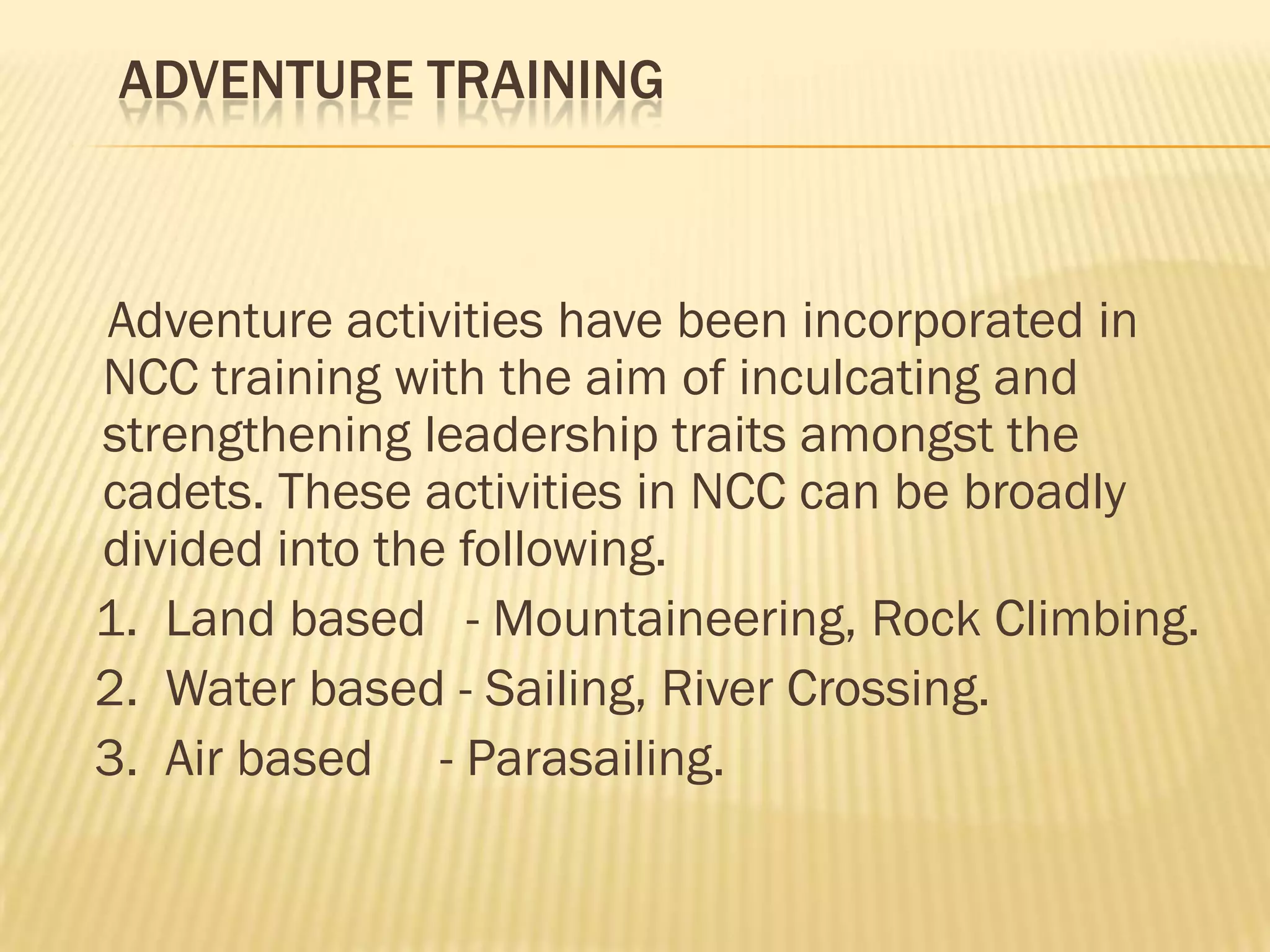 ADVENTURE TRAINING

Adventure activities have been incorporated in NCC training with the aim of inculcating and strengthening leadership traits amongst the cadets. These activities in NCC can be broadly divided into the following.

1. Land based - Mountaineering, Rock Climbing.
2. Water based - Sailing, River Crossing.
3. Air based - Parasailing.